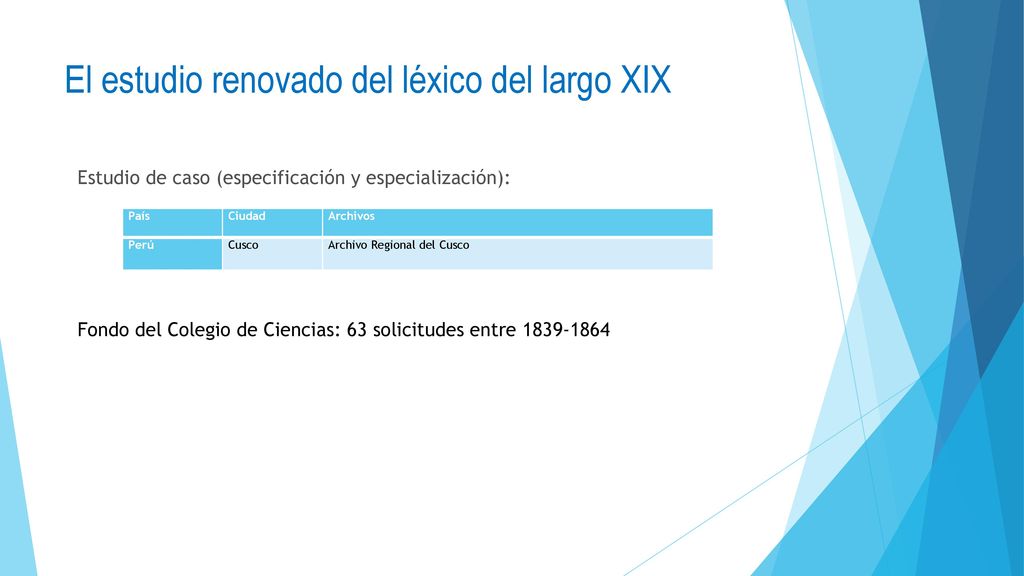 El estudio renovado del léxico del largo XIX

Estudio de caso (especificación y especialización):

| País | Ciudad | Archivos |
|---|---|---|
| Perú | Cusco | Archivo Regional del Cusco |

Fondo del Colegio de Ciencias: 63 solicitudes entre 1839-1864